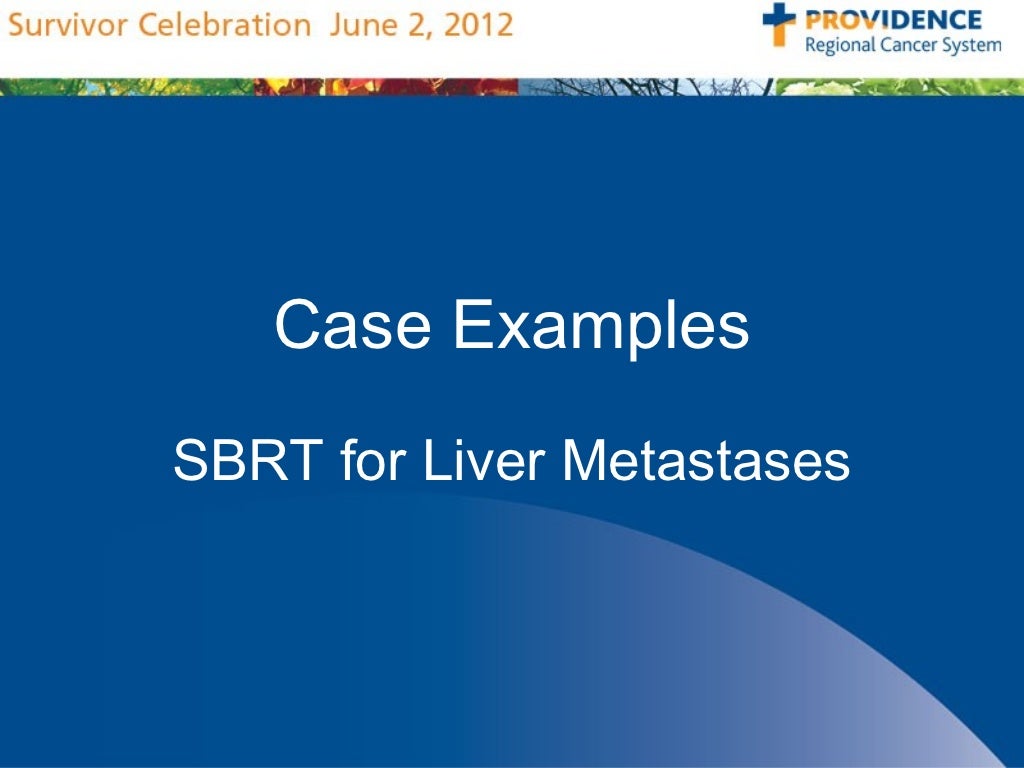 Survivor Celebration June 2, 2012

PROVIDENCE
Regional Cancer System

Case Examples

SBRT for Liver Metastases